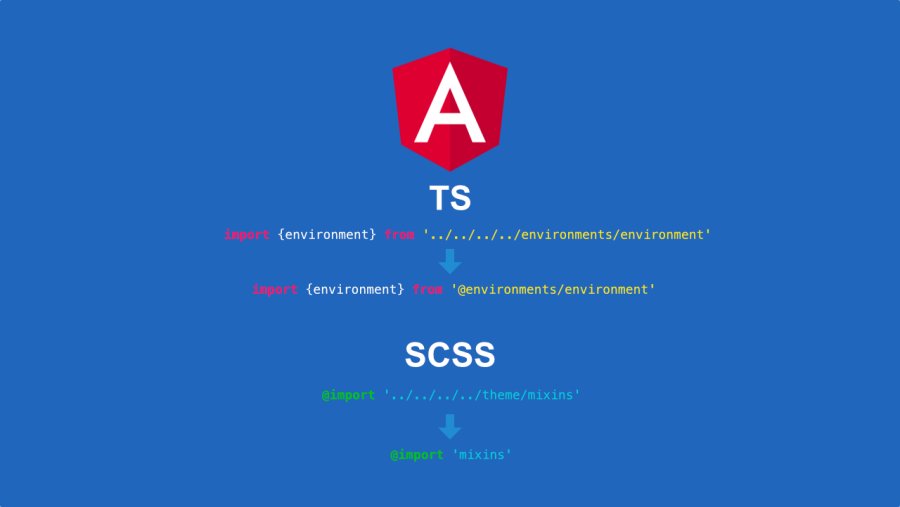 A

TS

import {environment} from '../../../../environments/environment'

import {environment} from '@environments/environment'

SCSS

@import '../../../../theme/mixins'

@import 'mixins'